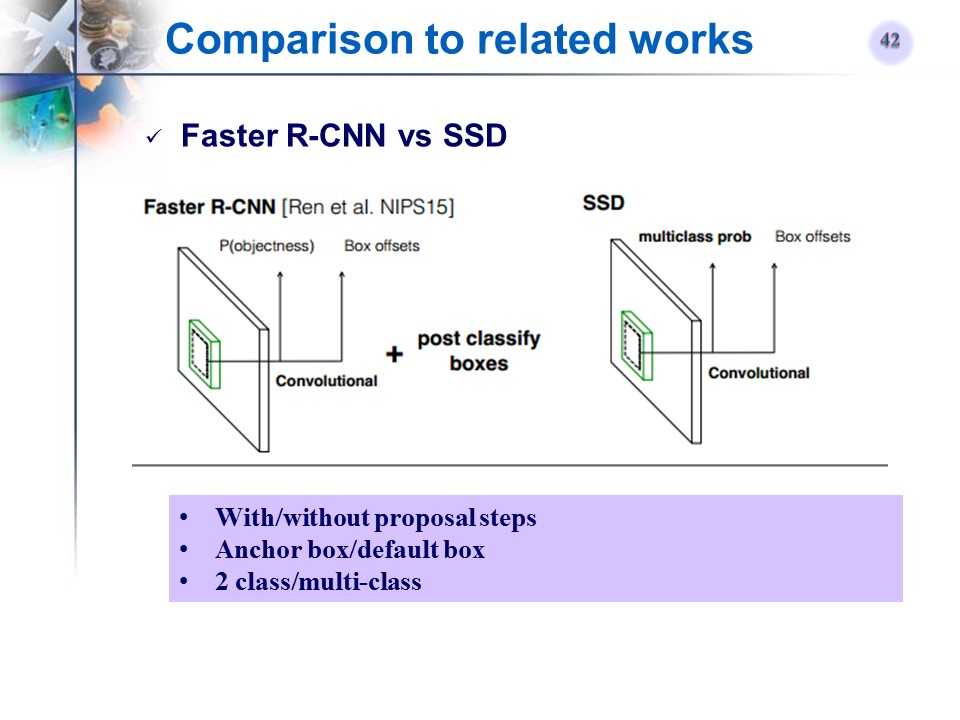 Comparison to related works

42

✓ Faster R-CNN vs SSD

Faster R-CNN [Ren et al. NIPS15]

P(objectness)

Box offsets

Convolutional

+ post classify boxes

SSD

multiclass prob

Box offsets

Convolutional

• With/without proposal steps
• Anchor box/default box
• 2 class/multi-class